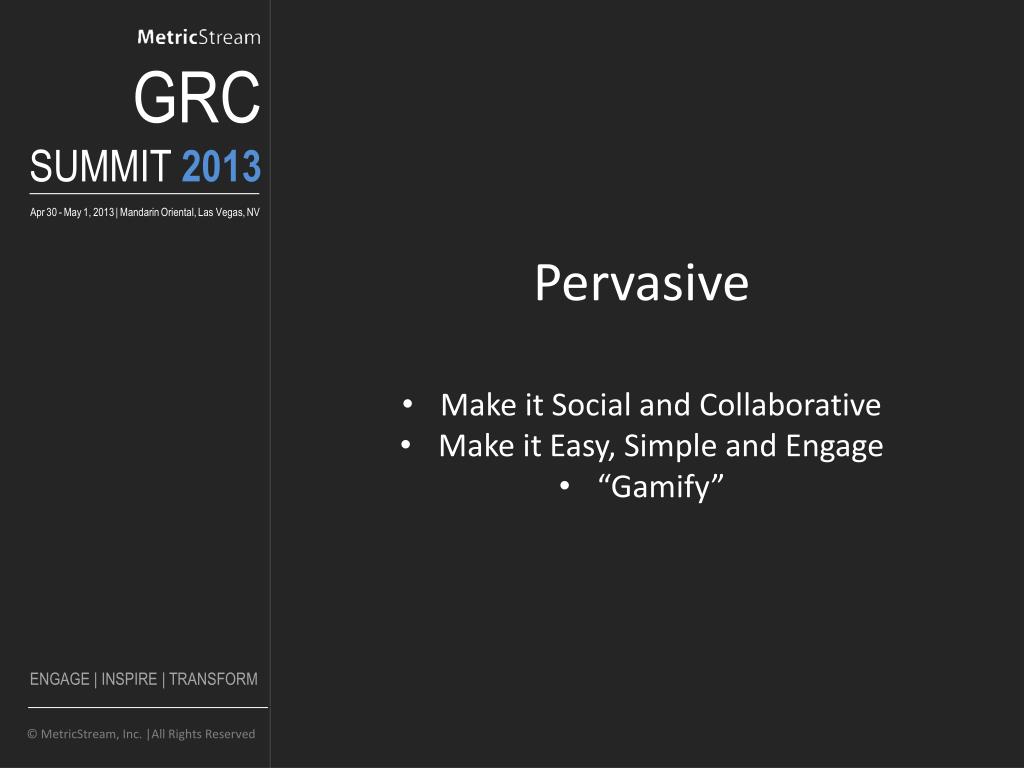 MetricStream

GRC
SUMMIT 2013

Apr 30 - May 1, 2013 | Mandarin Oriental, Las Vegas, NV

Pervasive

• Make it Social and Collaborative
• Make it Easy, Simple and Engage
• “Gamify”

ENGAGE | INSPIRE | TRANSFORM

© MetricStream, Inc. |All Rights Reserved